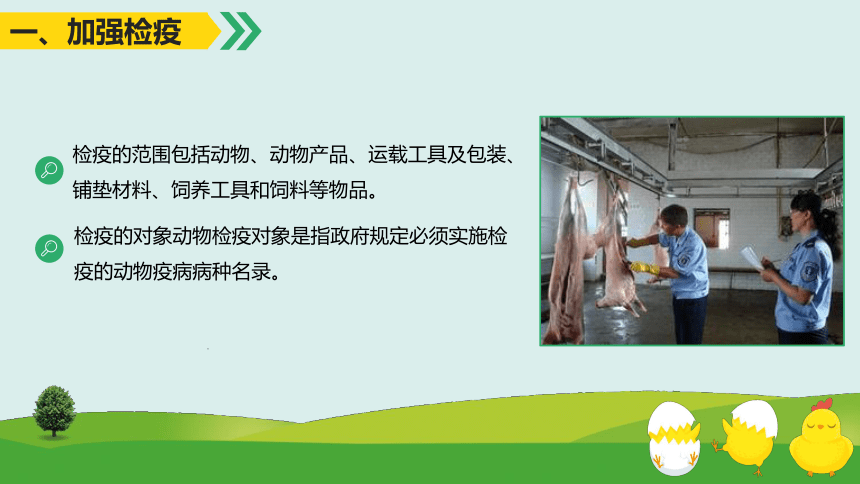 一、加强检疫

检疫的范围包括动物、动物产品、运载工具及包装、铺垫材料、饲养工具和饲料等物品。

检疫的对象动物检疫对象是指政府规定必须实施检疫的动物疫病病种名录。